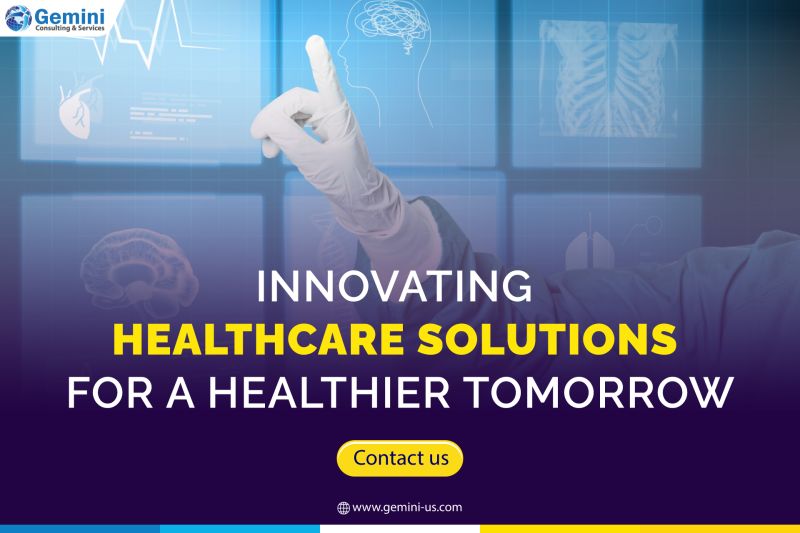 Gemini
Consulting & Services

INNOVATING
HEALTHCARE SOLUTIONS
FOR A HEALTHIER TOMORROW

Contact us

www.gemini-us.com